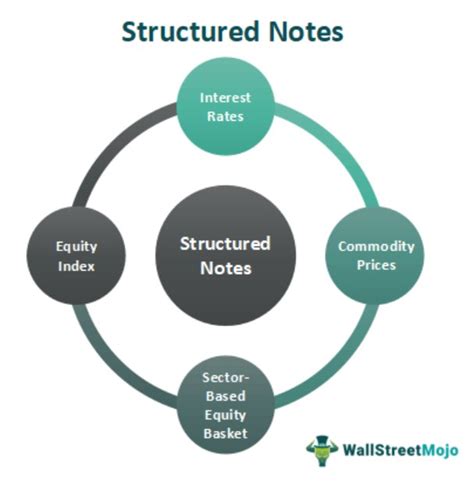 Structured Notes

Interest Rates

Equity Index

Structured Notes

Commodity Prices

Sector-Based Equity Basket

WallStreetMojo